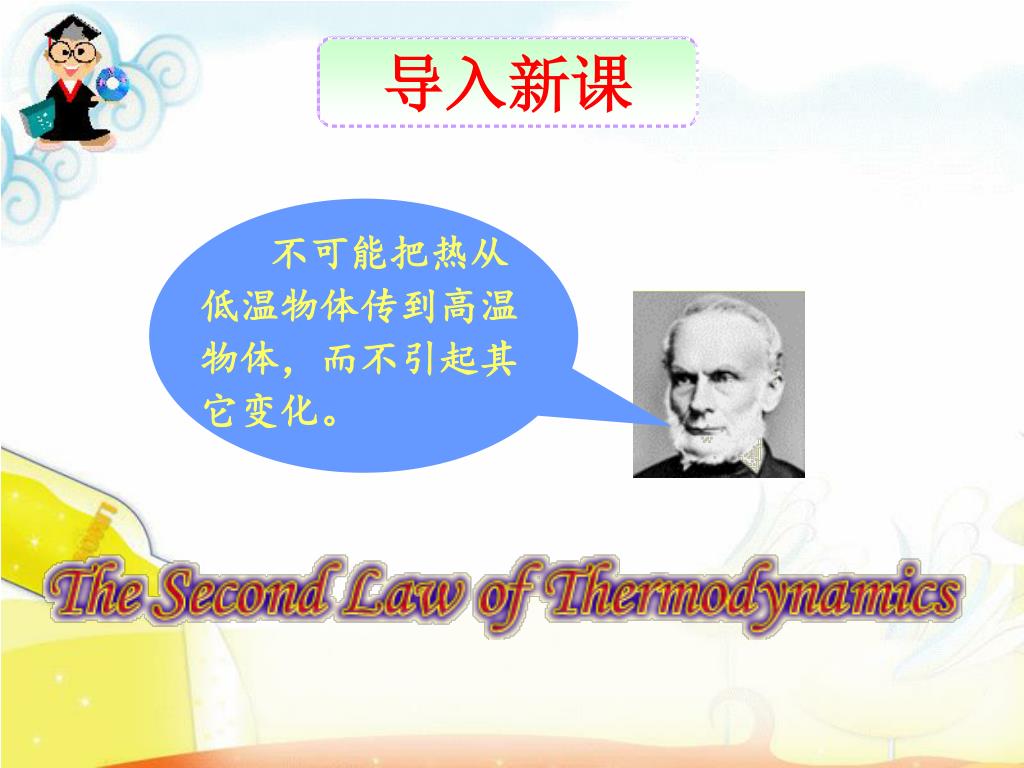 导入新课

不可能把热从低温物体传到高温物体，而不引起其它变化。

The Second Law of Thermodynamics